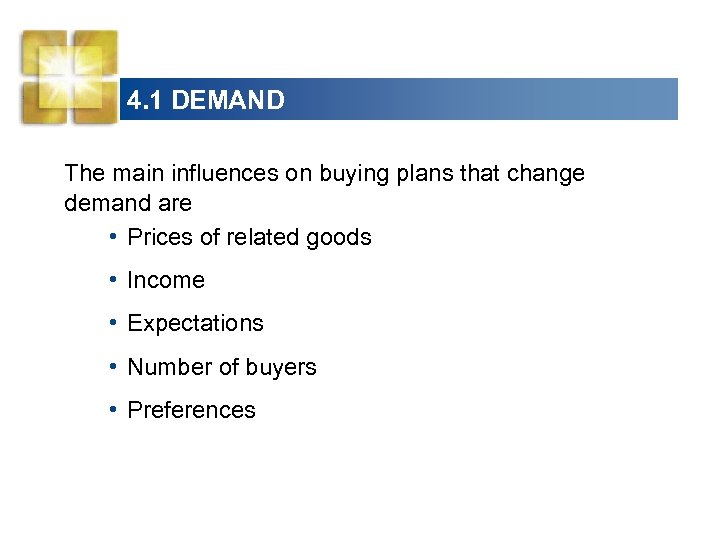 4.1 DEMAND

The main influences on buying plans that change demand are

• Prices of related goods
• Income
• Expectations
• Number of buyers
• Preferences